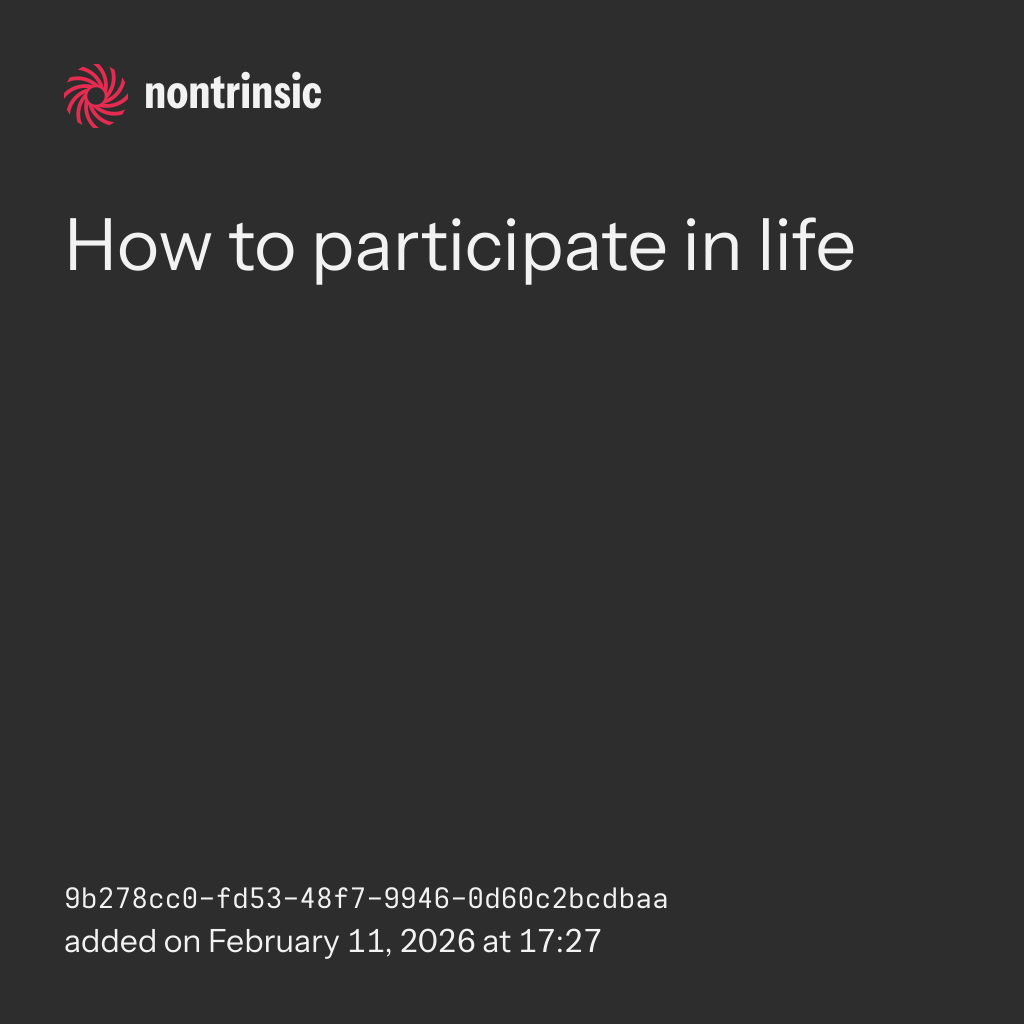 nontrinsic

How to participate in life

9b278cc0-fd53-48f7-9946-0d60c2bcdbaa
added on February 11, 2026 at 17:27